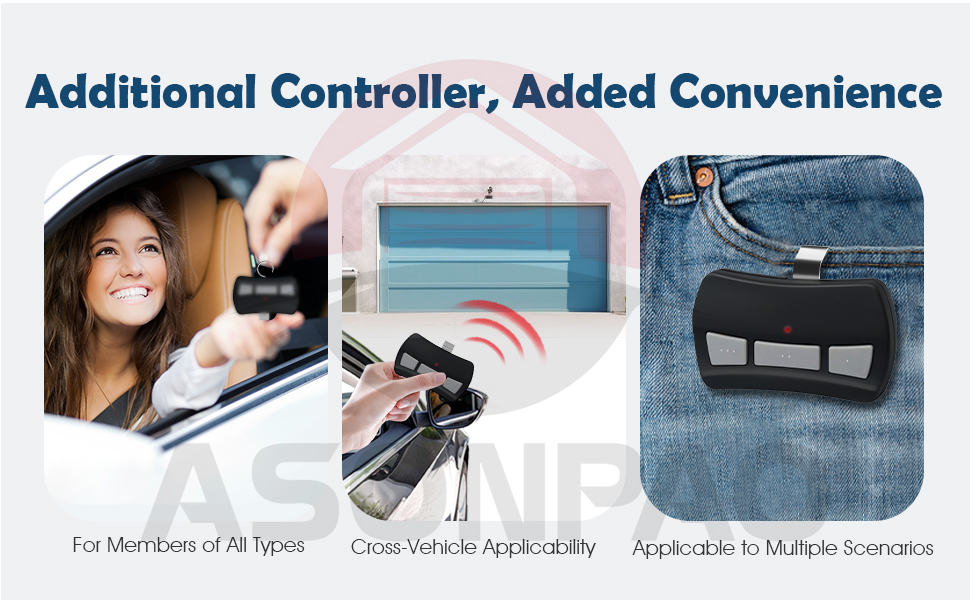 Additional Controller, Added Convenience

ASONPAO

For Members of All Types

Cross-Vehicle Applicability

Applicable to Multiple Scenarios